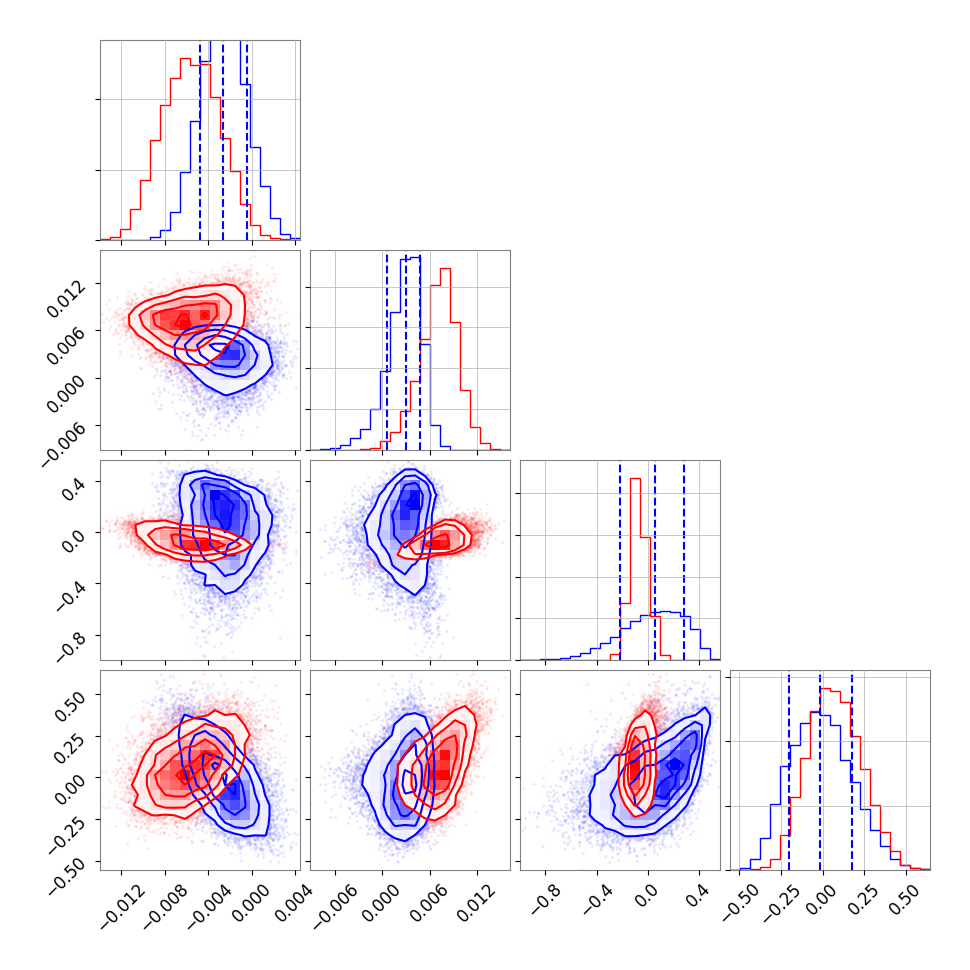 0.012
0.006
0.000
−0.006

0.4
0.0
−0.4
−0.8

0.50
0.25
0.00
−0.25
−0.50

−0.012
−0.008
−0.004
0.000
0.004

−0.006
0.000
0.006
0.012

−0.8
−0.4
0.0
0.4

−0.50
−0.25
0.00
0.25
0.50